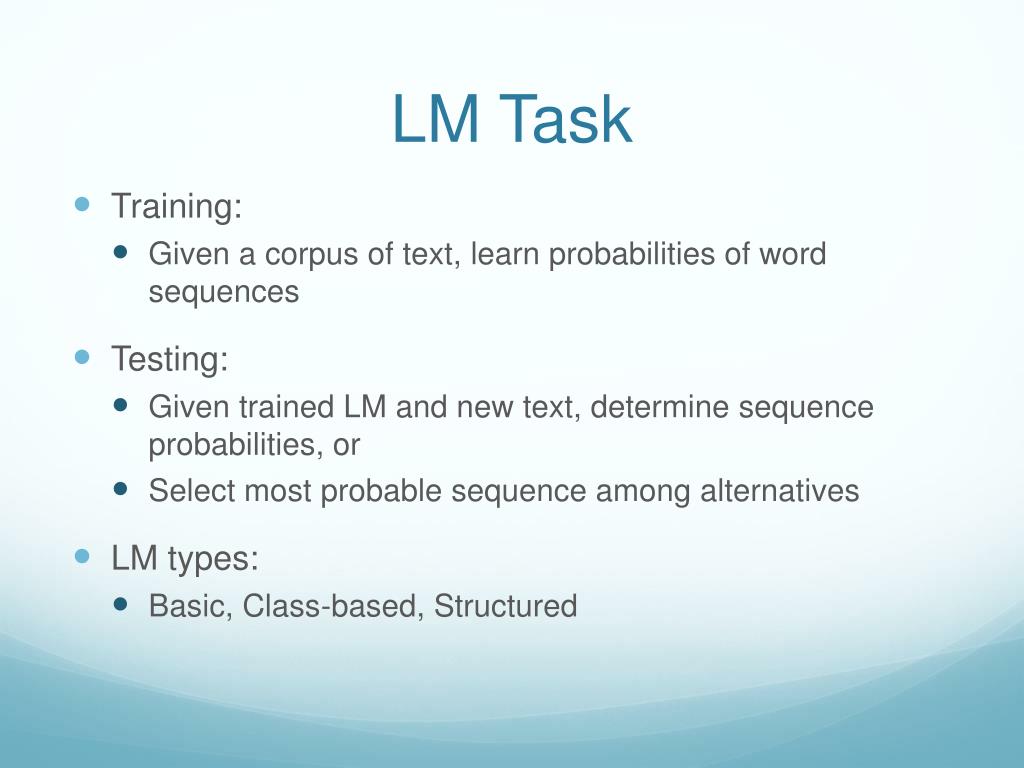 LM Task

- Training:
  - Given a corpus of text, learn probabilities of word sequences
- Testing:
  - Given trained LM and new text, determine sequence probabilities, or
  - Select most probable sequence among alternatives
- LM types:
  - Basic, Class-based, Structured